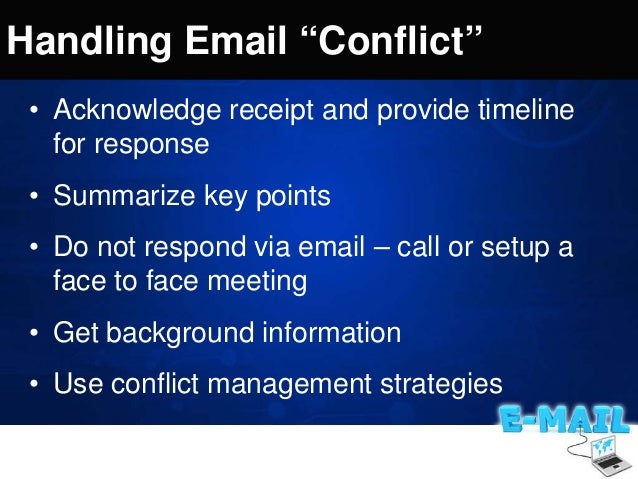 Handling Email “Conflict”

• Acknowledge receipt and provide timeline for response

• Summarize key points

• Do not respond via email – call or setup a face to face meeting

• Get background information

• Use conflict management strategies

E-MAIL